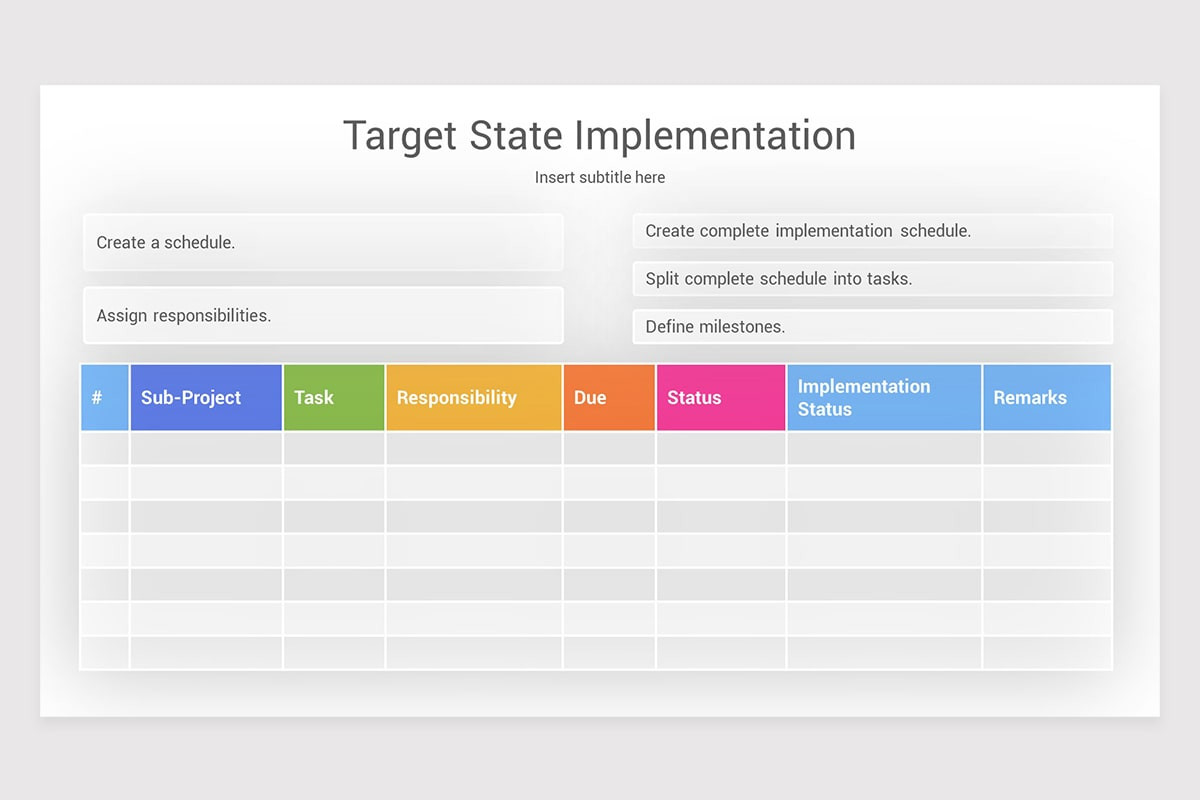 Target State Implementation

Insert subtitle here

Create a schedule.

Assign responsibilities.

Create complete implementation schedule.

Split complete schedule into tasks.

Define milestones.

| # | Sub-Project | Task | Responsibility | Due | Status | Implementation Status | Remarks |
|---|---|---|---|---|---|---|---|
| | | | | | | | |
| | | | | | | | |
| | | | | | | | |
| | | | | | | | |
| | | | | | | | |
| | | | | | | | |
| | | | | | | | |